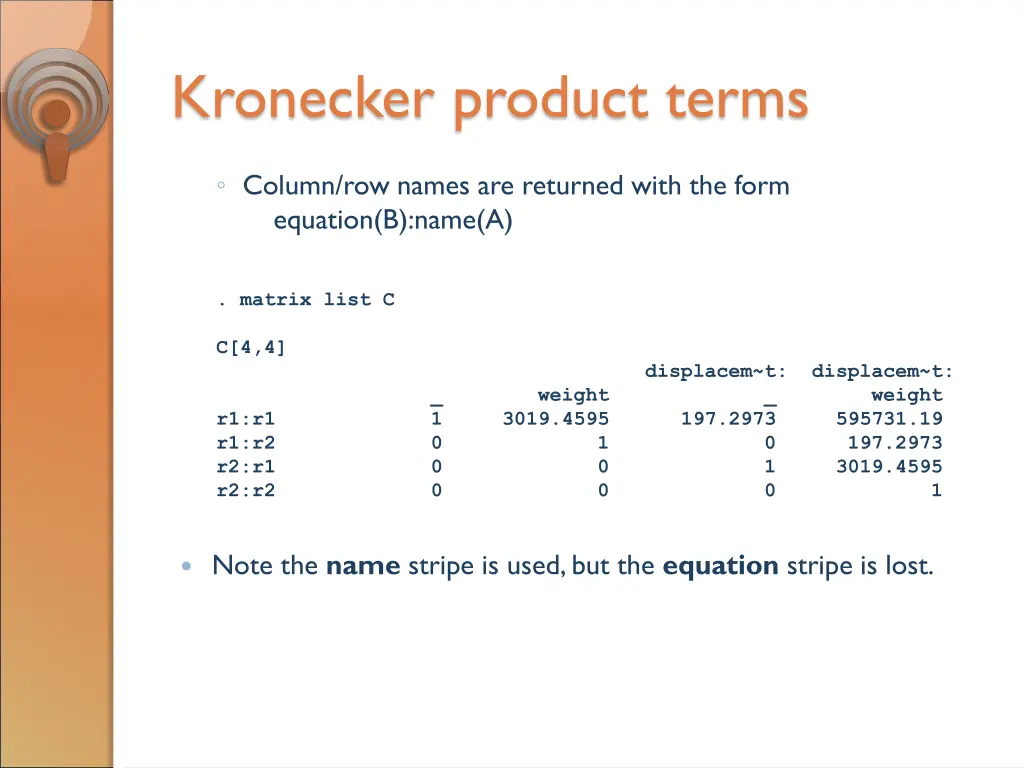 Kronecker product terms

◦ Column/row names are returned with the form equation(B):name(A)

. matrix list C

C[4,4]

|  |  |  | displacem~t: | displacem~t: |
|---|---|---|---|---|
|  | _ | weight | _ | weight |
| r1:r1 | 1 | 3019.4595 | 197.2973 | 595731.19 |
| r1:r2 | 0 | 1 | 0 | 197.2973 |
| r2:r1 | 0 | 0 | 1 | 3019.4595 |
| r2:r2 | 0 | 0 | 0 | 1 |

• Note the **name** stripe is used, but the **equation** stripe is lost.